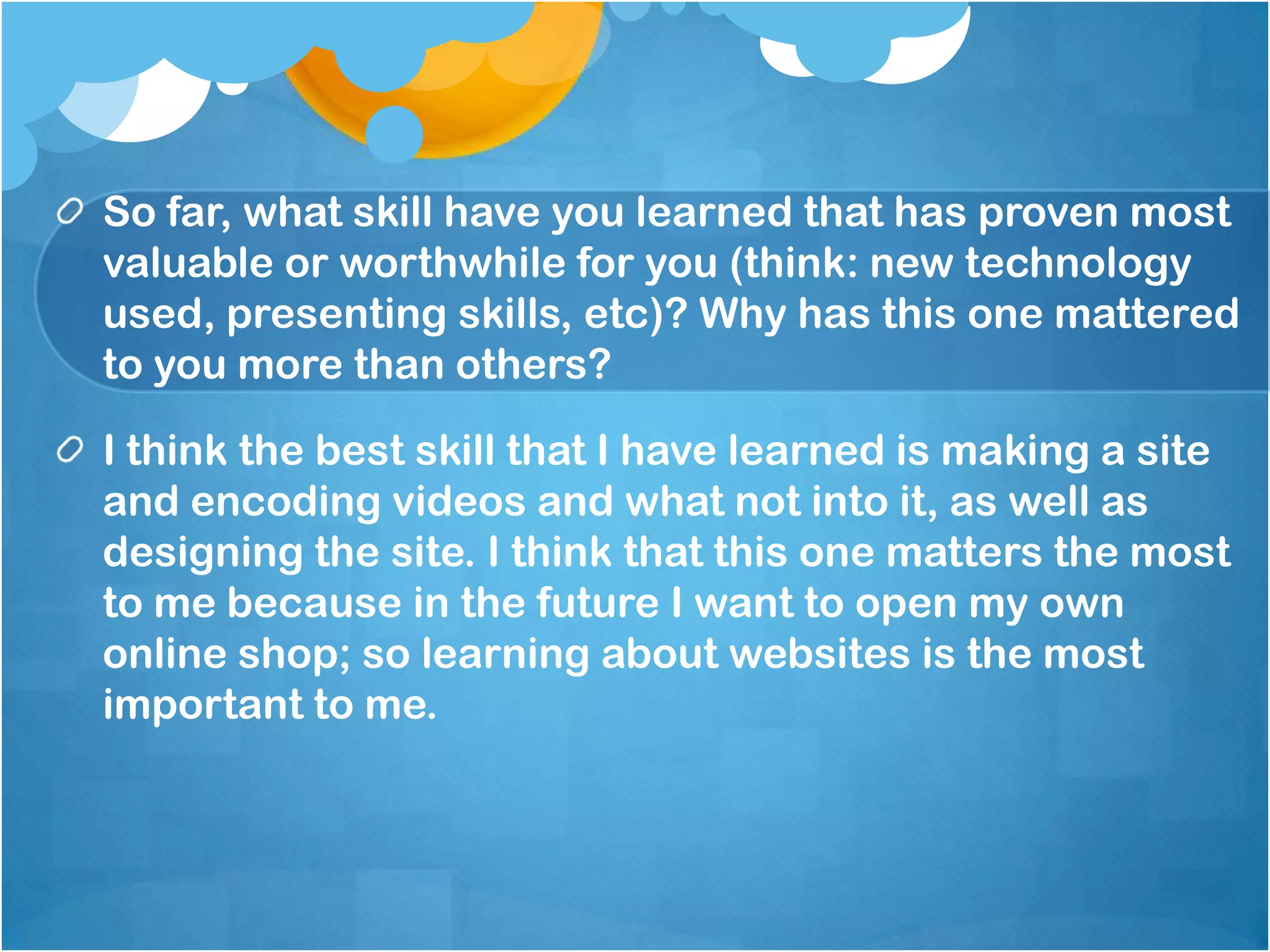 So far, what skill have you learned that has proven most valuable or worthwhile for you (think: new technology used, presenting skills, etc)? Why has this one mattered to you more than others?

I think the best skill that I have learned is making a site and encoding videos and what not into it, as well as designing the site. I think that this one matters the most to me because in the future I want to open my own online shop; so learning about websites is the most important to me.